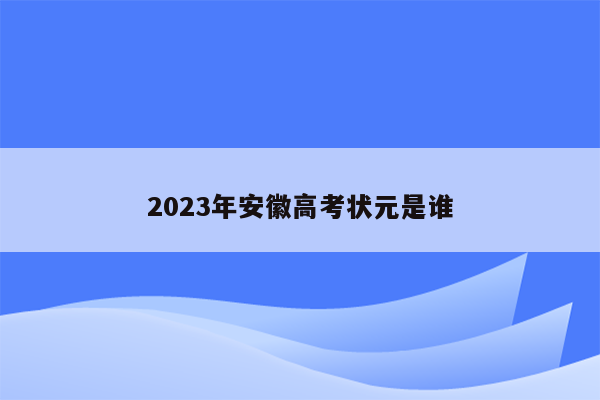 2023年安徽高考状元是谁